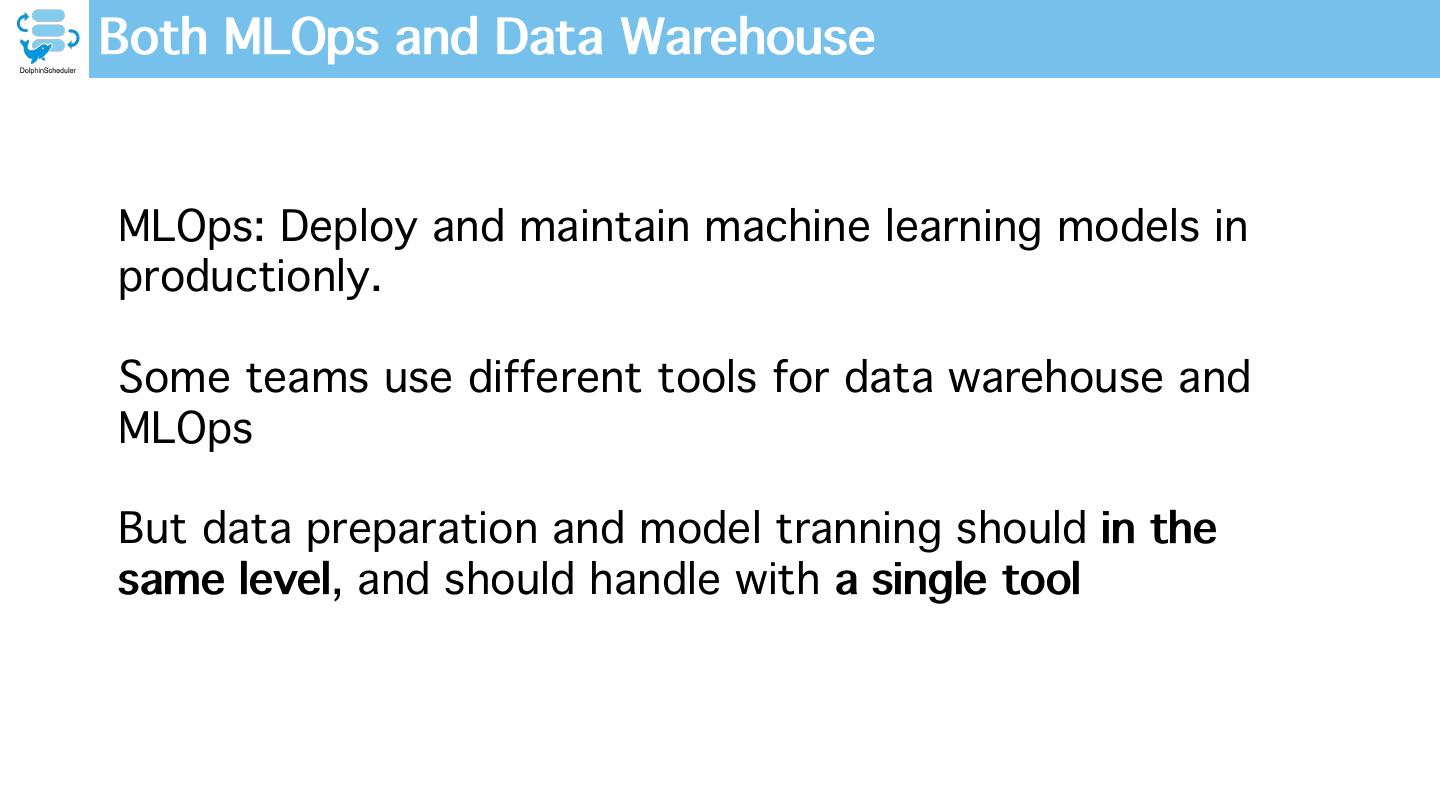 DolphinScheduler

Both MLOps and Data Warehouse

MLOps: Deploy and maintain machine learning models in productionly.

Some teams use different tools for data warehouse and MLOps

But data preparation and model tranning should in the same level, and should handle with a single tool